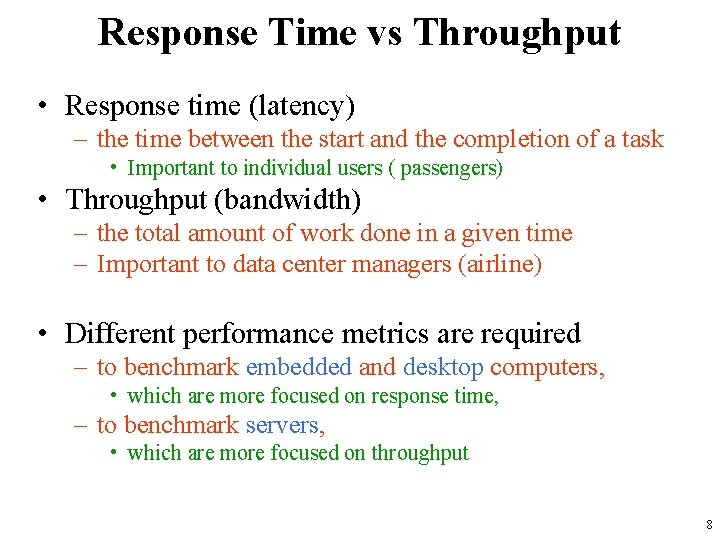 Response Time vs Throughput

• Response time (latency)
– the time between the start and the completion of a task
• Important to individual users ( passengers)
• Throughput (bandwidth)
– the total amount of work done in a given time
– Important to data center managers (airline)

• Different performance metrics are required
– to benchmark embedded and desktop computers,
• which are more focused on response time,
– to benchmark servers,
• which are more focused on throughput

8